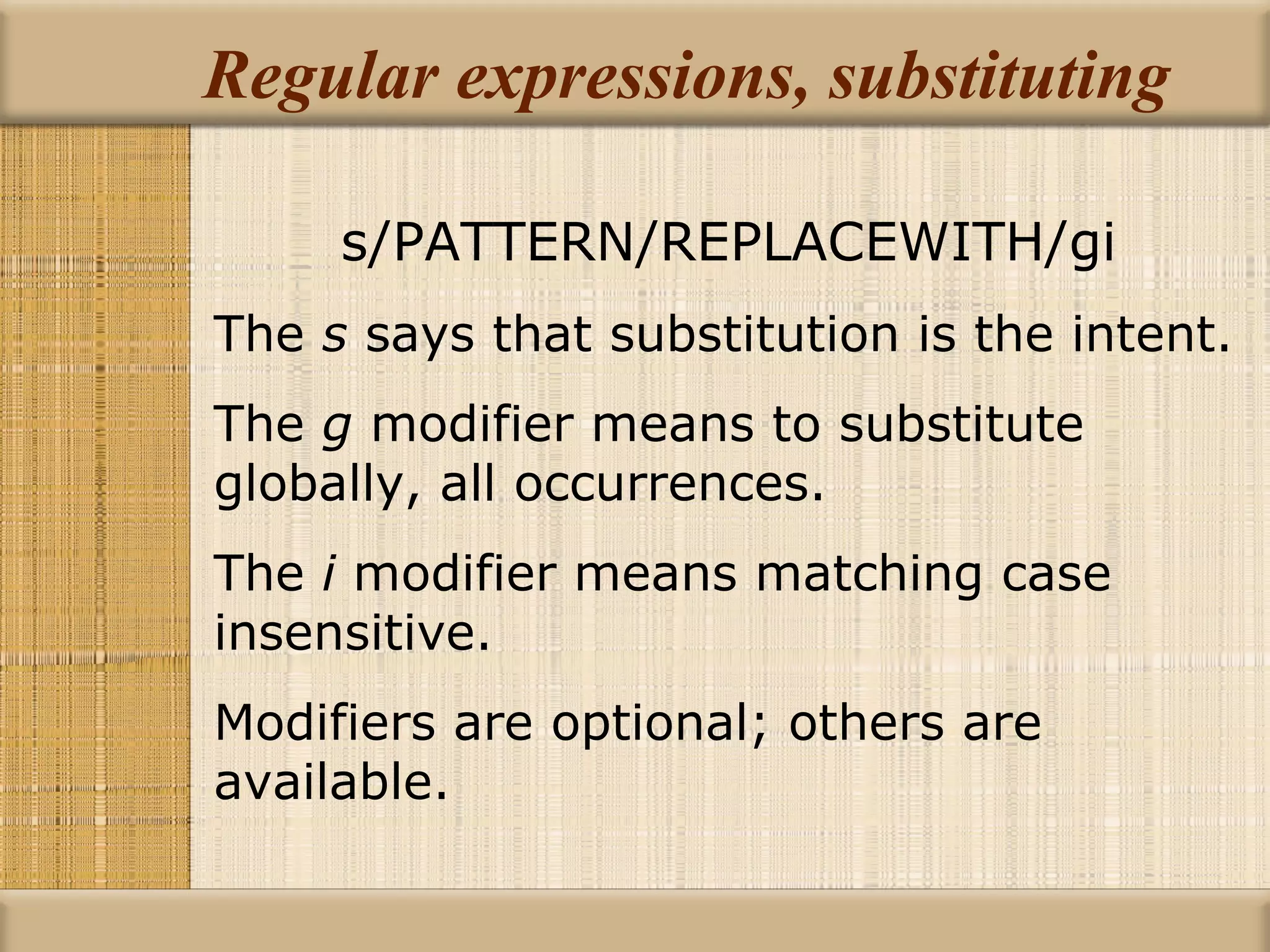 Regular expressions, substituting

s/PATTERN/REPLACEWITH/gi

The s says that substitution is the intent.

The g modifier means to substitute globally, all occurrences.

The i modifier means matching case insensitive.

Modifiers are optional; others are available.